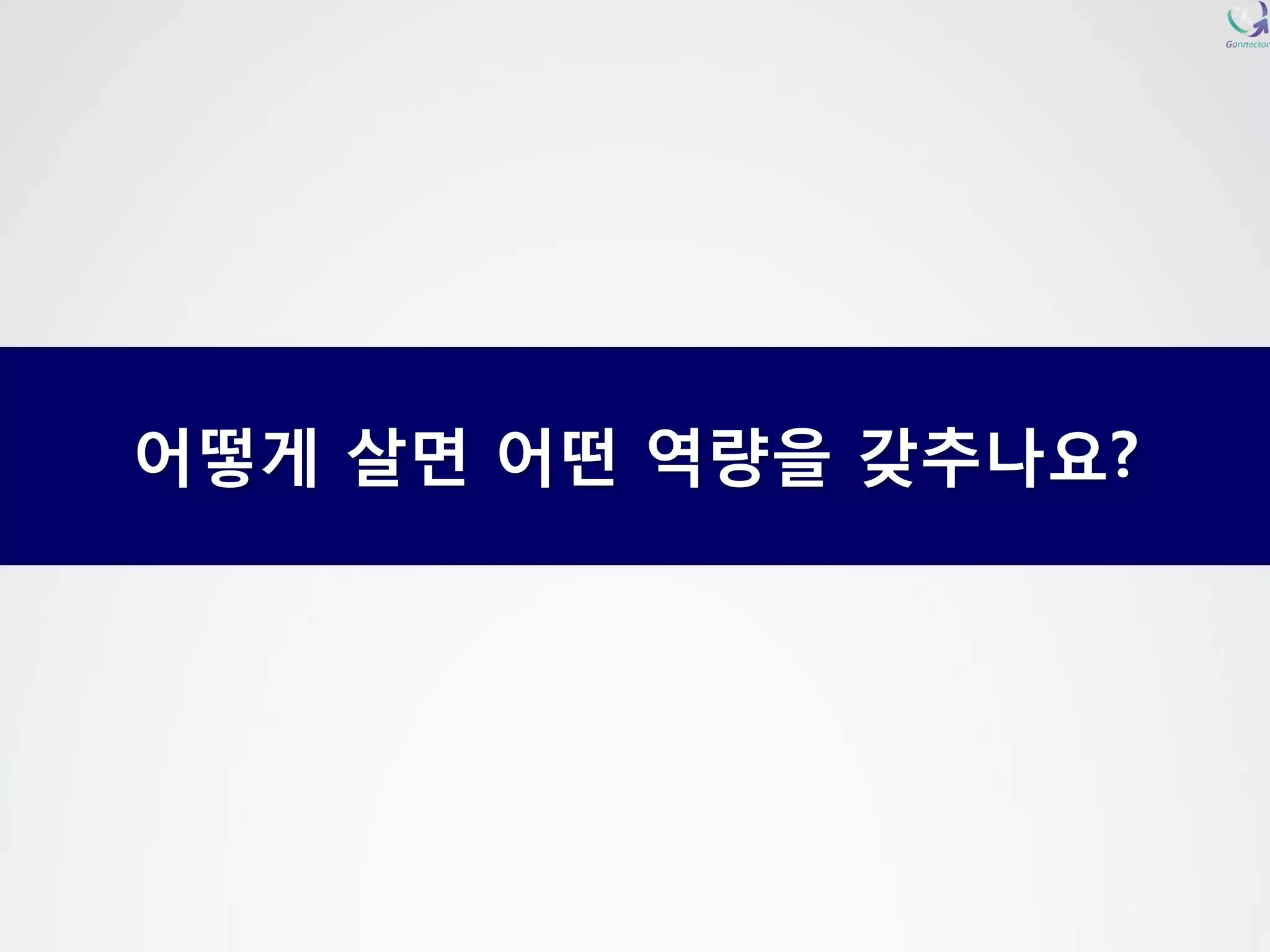 Gonnector

어떻게 살면 어떤 역량을 갖추나요?